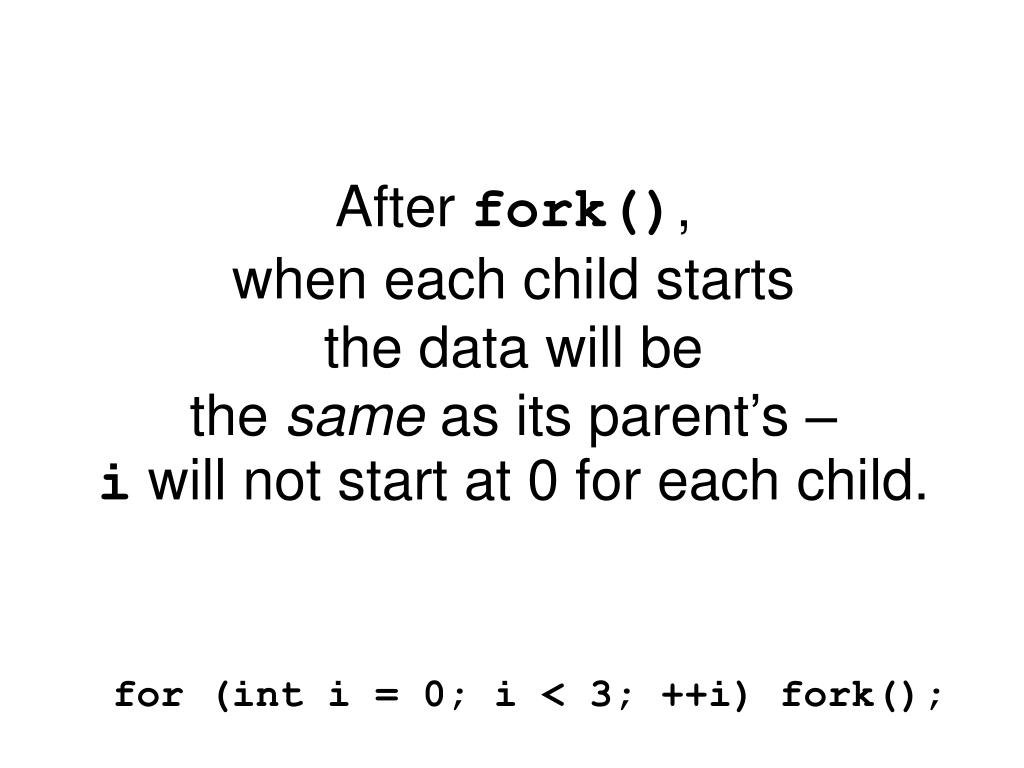 After fork(),
when each child starts
the data will be
the same as its parent’s –
i will not start at 0 for each child.

for (int i = 0; i < 3; ++i) fork();